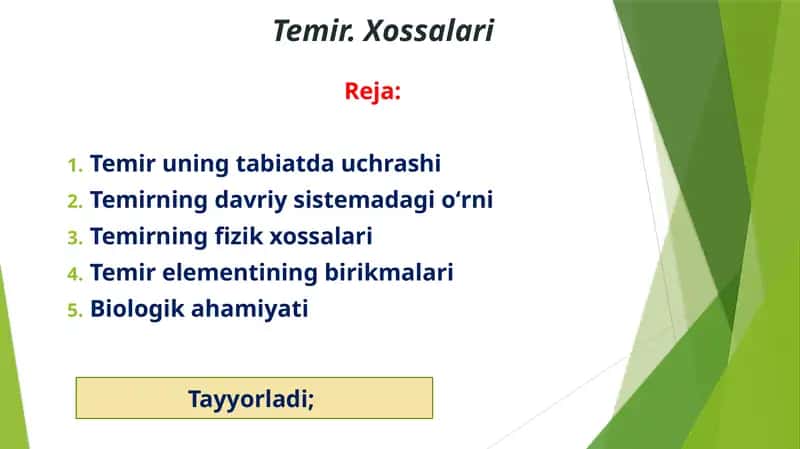 Temir. Xossalari

Reja:

1. Temir uning tabiatda uchrashi
2. Temirning davriy sistemadagi o‘rni
3. Temirning fizik xossalari
4. Temir elementining birikmalari
5. Biologik ahamiyati

Tayyorladi;